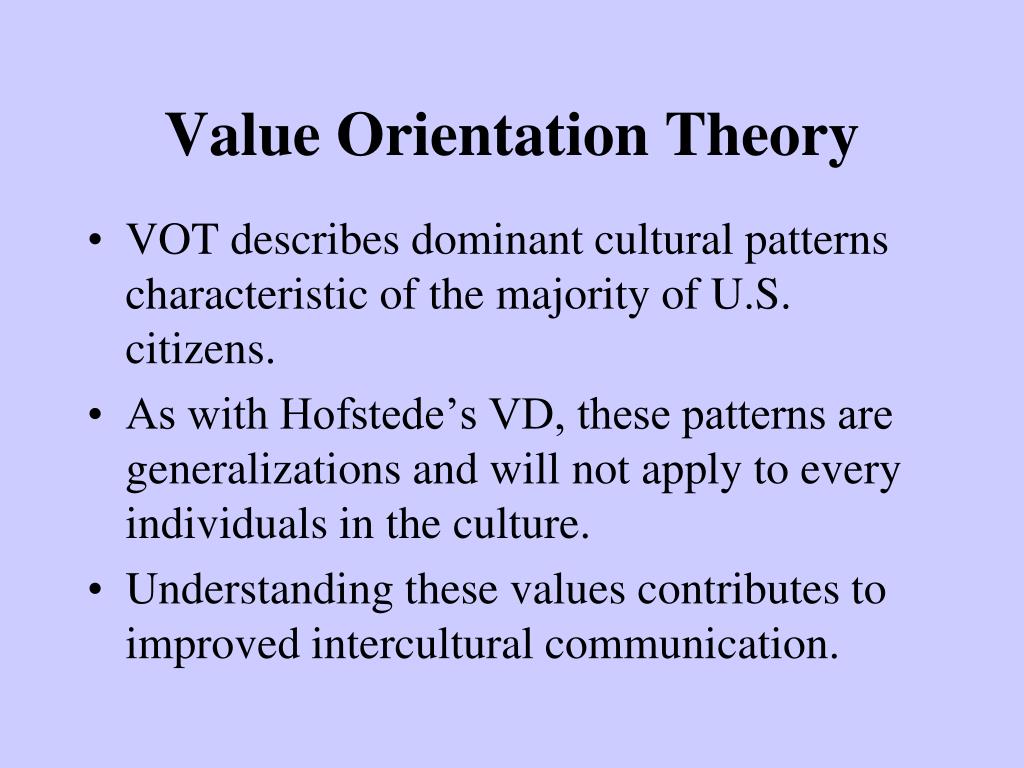 Value Orientation Theory

• VOT describes dominant cultural patterns characteristic of the majority of U.S. citizens.

• As with Hofstede’s VD, these patterns are generalizations and will not apply to every individuals in the culture.

• Understanding these values contributes to improved intercultural communication.